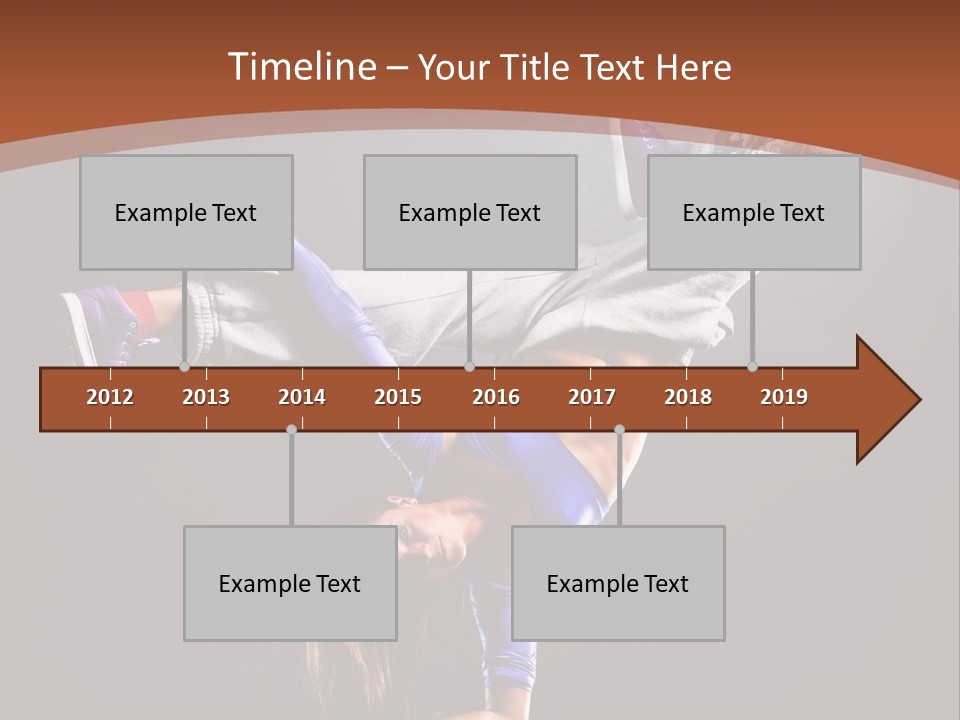 Timeline – Your Title Text Here

Example Text

Example Text

Example Text

2012 2013 2014 2015 2016 2017 2018 2019

Example Text

Example Text